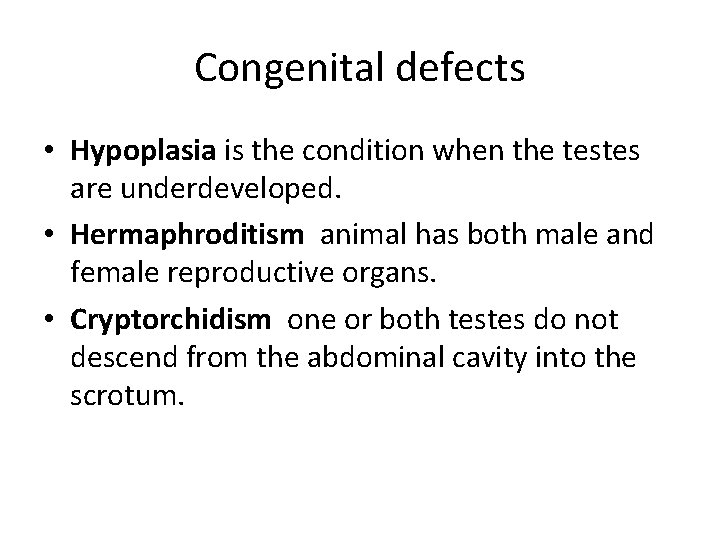 Congenital defects

• Hypoplasia is the condition when the testes are underdeveloped.

• Hermaphroditism animal has both male and female reproductive organs.

• Cryptorchidism one or both testes do not descend from the abdominal cavity into the scrotum.